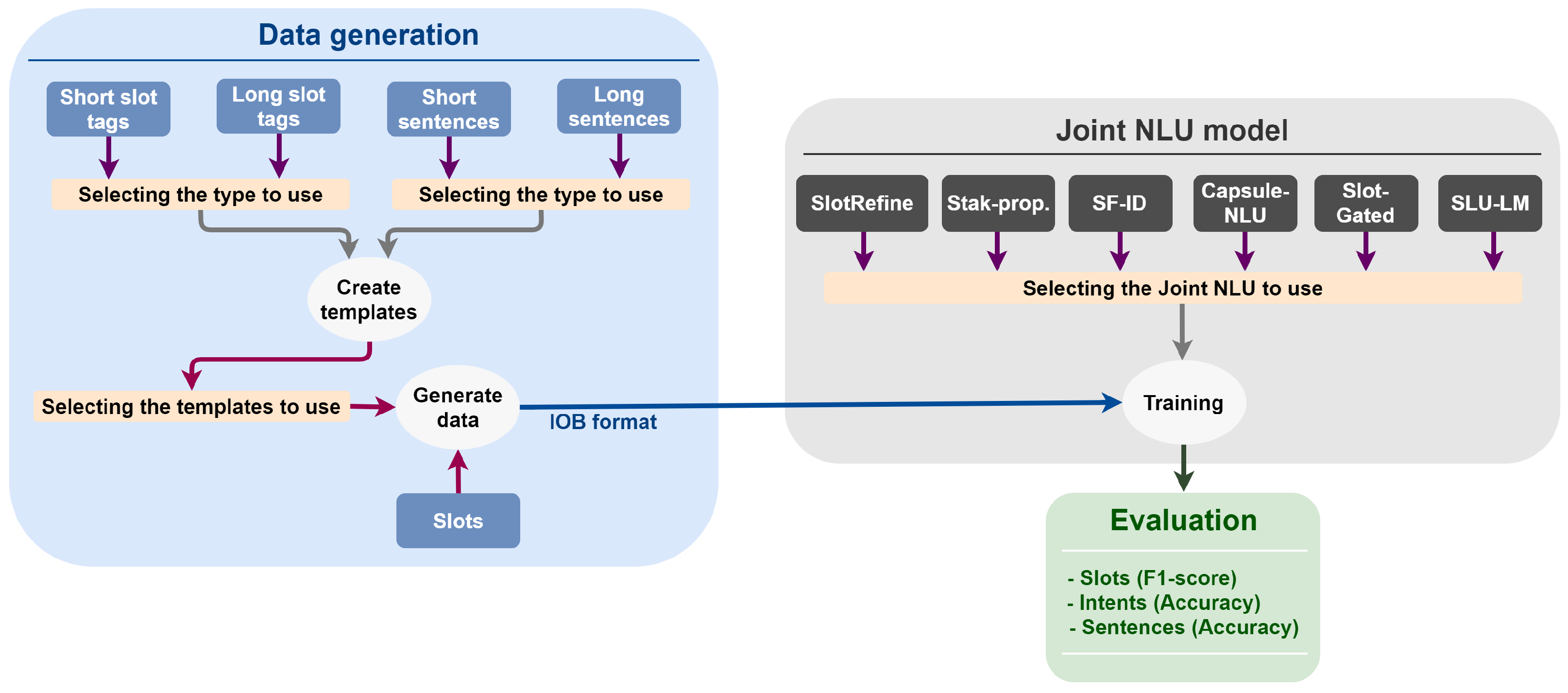 Data generation

Short slot tags

Long slot tags

Short sentences

Long sentences

Selecting the type to use

Selecting the type to use

Create templates

Selecting the templates to use

Generate data

IOB format

Slots

Joint NLU model

SlotRefine

Stak-prop.

SF-ID

Capsule-NLU

Slot-Gated

SLU-LM

Selecting the Joint NLU to use

Training

Evaluation

- Slots (F1-score)
- Intents (Accuracy)
- Sentences (Accuracy)